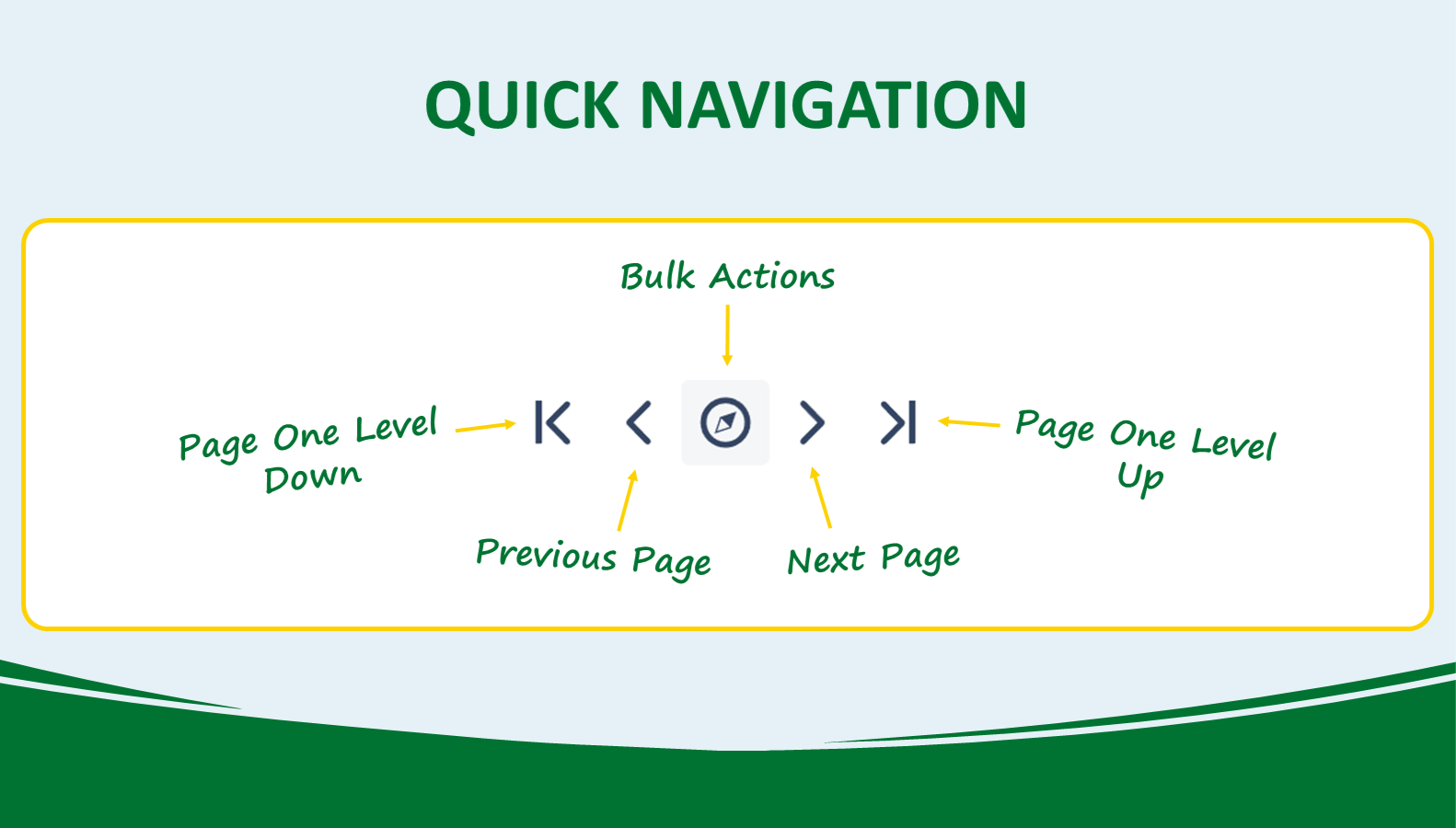 QUICK NAVIGATION

Bulk Actions

Page One Level Down

Page One Level Up

Previous Page

Next Page